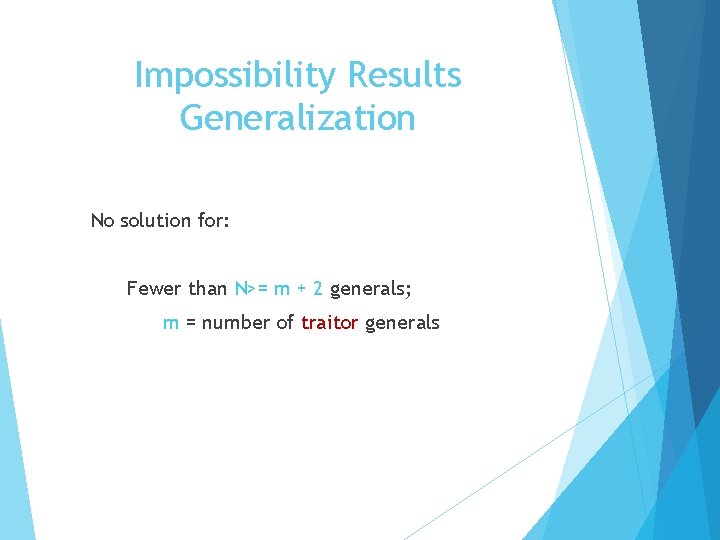 Impossibility Results
Generalization

No solution for:

Fewer than N>= m + 2 generals;

m = number of traitor generals